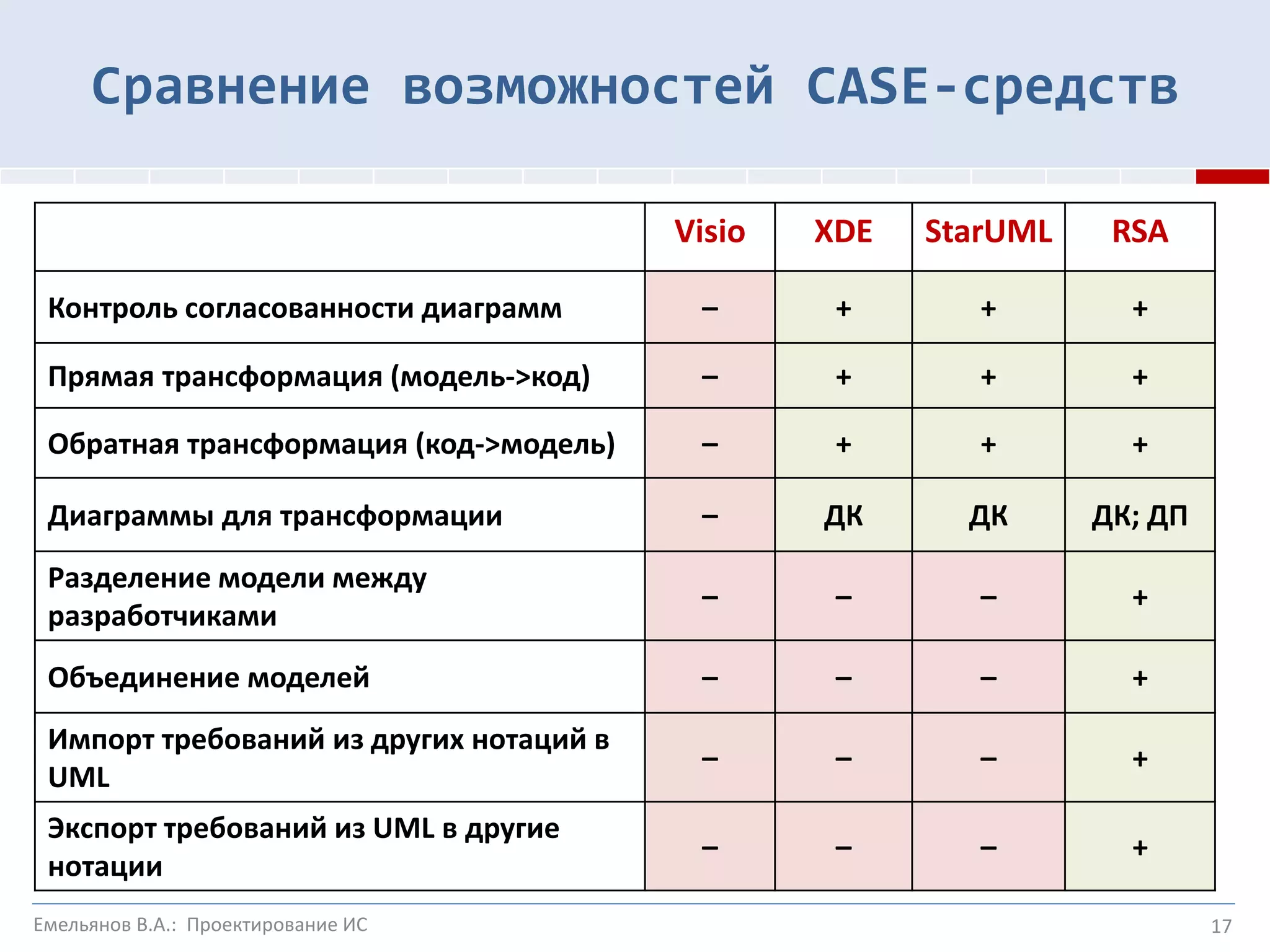 Сравнение возможностей CASE-средств

| | Visio | XDE | StarUML | RSA |
|---|---|---|---|---|
| Контроль согласованности диаграмм | – | + | + | + |
| Прямая трансформация (модель->код) | – | + | + | + |
| Обратная трансформация (код->модель) | – | + | + | + |
| Диаграммы для трансформации | – | ДК | ДК | ДК; ДП |
| Разделение модели между разработчиками | – | – | – | + |
| Объединение моделей | – | – | – | + |
| Импорт требований из других нотаций в UML | – | – | – | + |
| Экспорт требований из UML в другие нотации | – | – | – | + |

Емельянов В.А.: Проектирование ИС

17